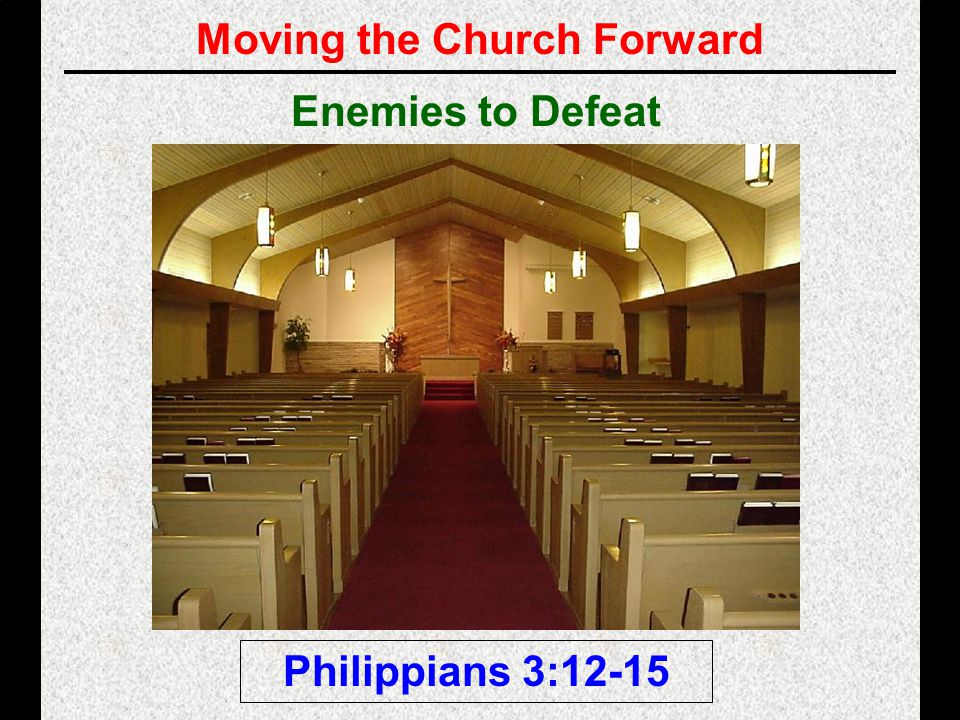 Moving the Church Forward

Enemies to Defeat

Philippians 3:12-15